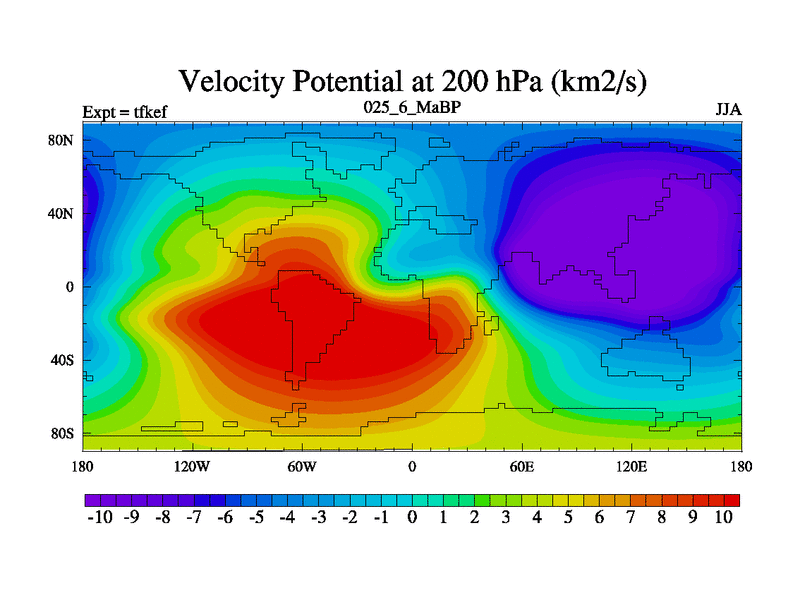 Velocity Potential at 200 hPa (km2/s)

Expt = tfkef

025_6_MaBP

JJA

80N
40N
0
40S
80S

180
120W
60W
0
60E
120E
180

-10 -9 -8 -7 -6 -5 -4 -3 -2 -1 0 1 2 3 4 5 6 7 8 9 10